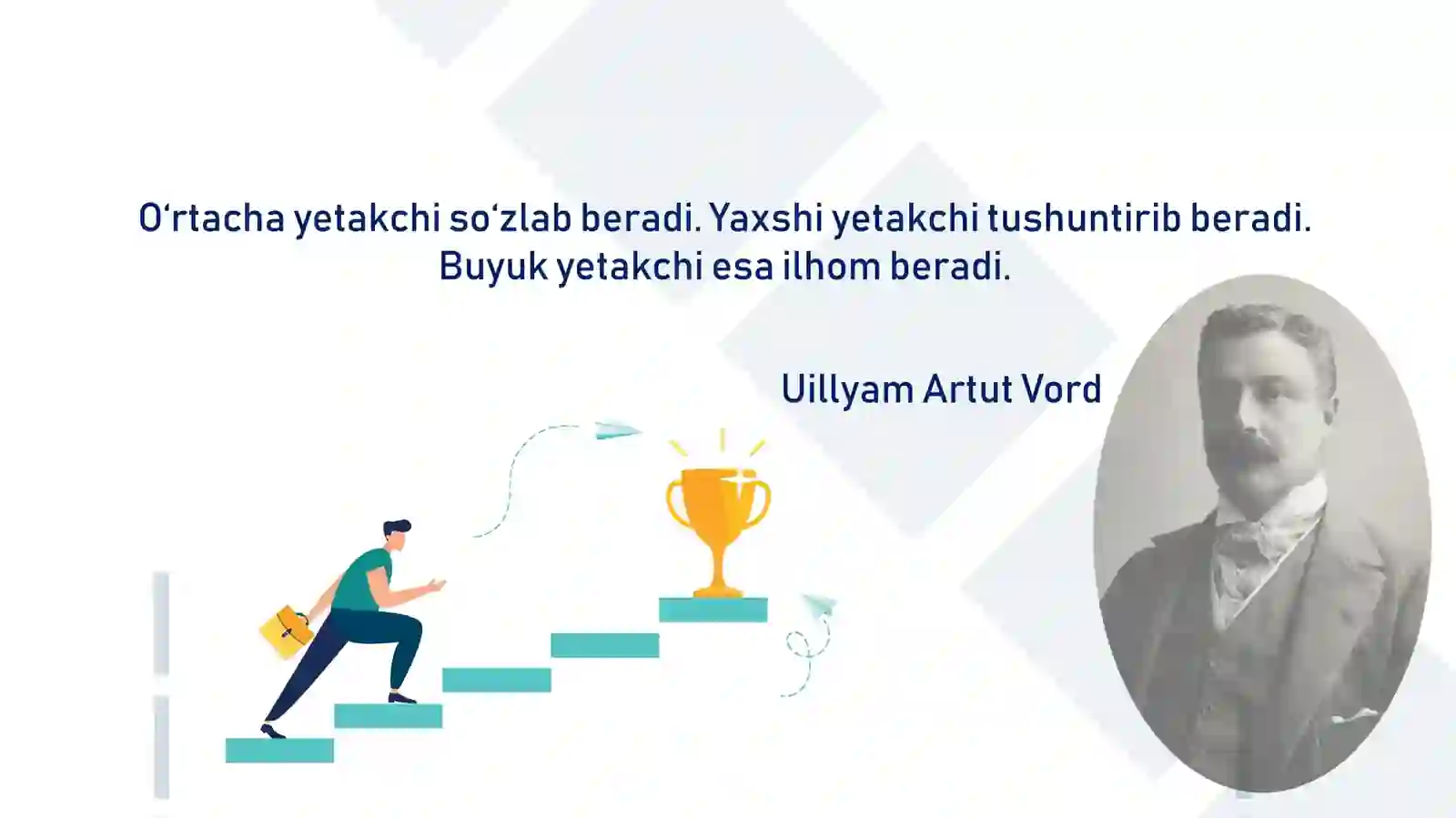 O‘rtacha yetakchi so‘zlab beradi. Yaxshi yetakchi tushuntirib beradi. Buyuk yetakchi esa ilhom beradi.

Uillyam Artut Vord